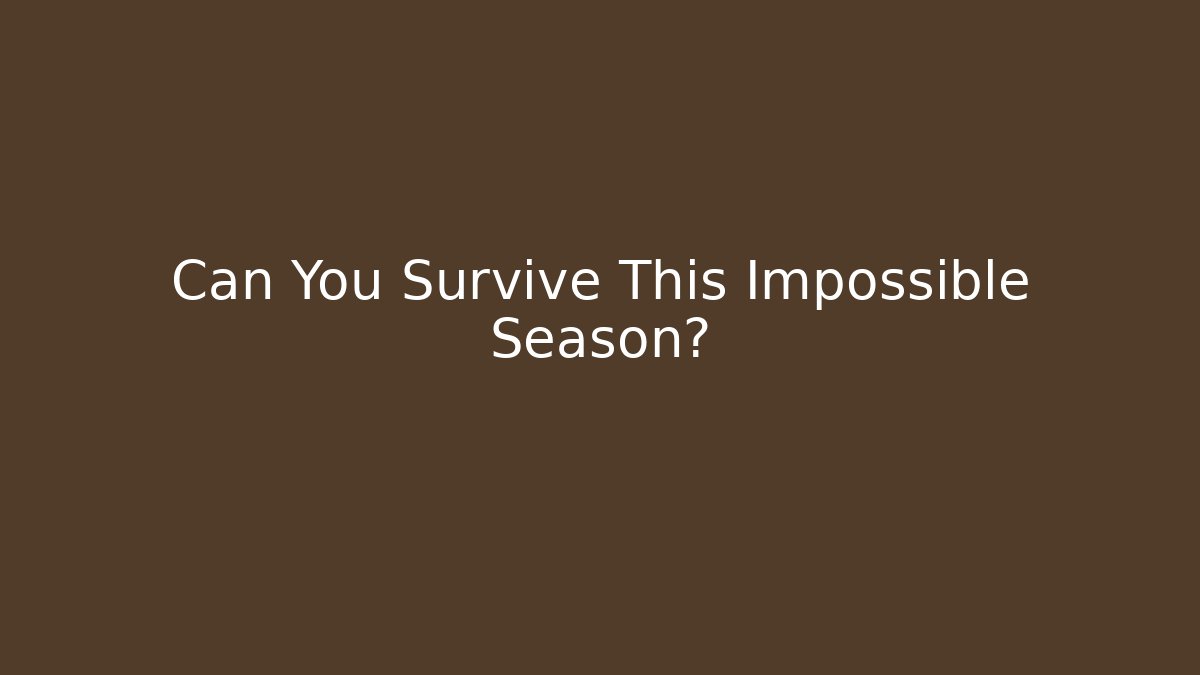 Can You Survive This Impossible Season?